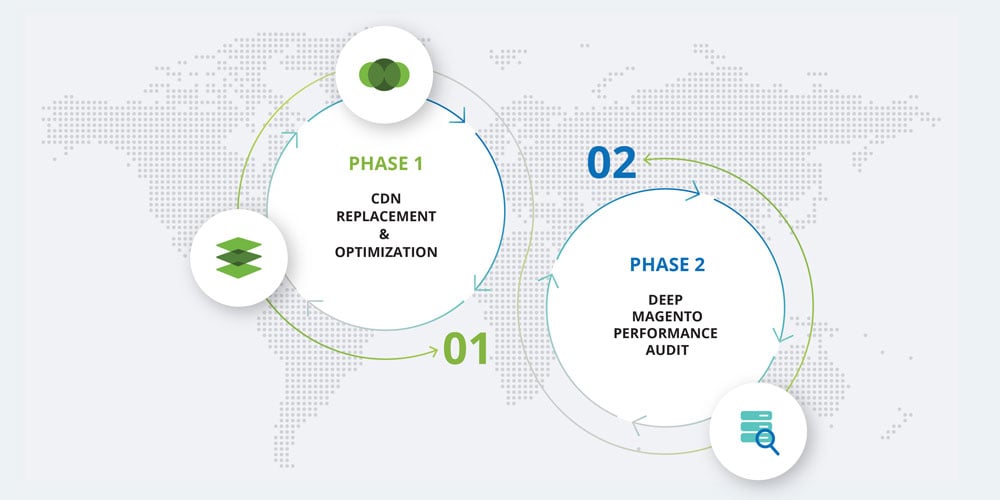 PHASE 1

CDN
REPLACEMENT
&
OPTIMIZATION

01

02

PHASE 2

DEEP
MAGENTO
PERFORMANCE
AUDIT